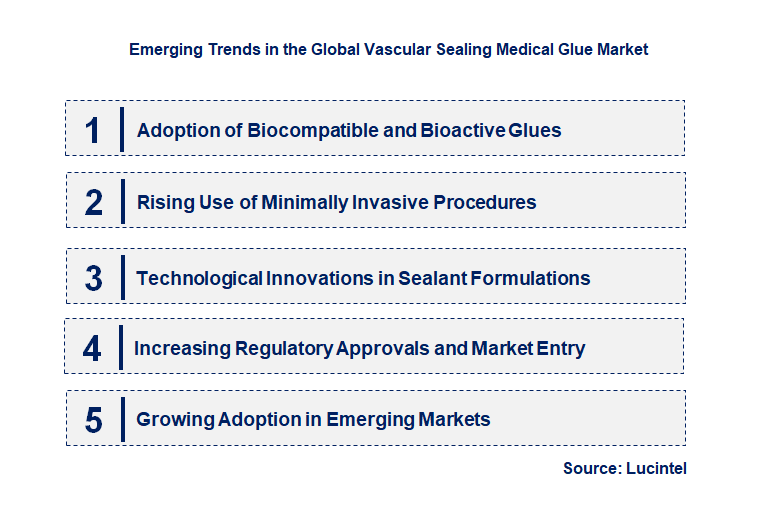 Emerging Trends in the Global Vascular Sealing Medical Glue Market

1 Adoption of Biocompatible and Bioactive Glues

2 Rising Use of Minimally Invasive Procedures

3 Technological Innovations in Sealant Formulations

4 Increasing Regulatory Approvals and Market Entry

5 Growing Adoption in Emerging Markets

Source: Lucintel